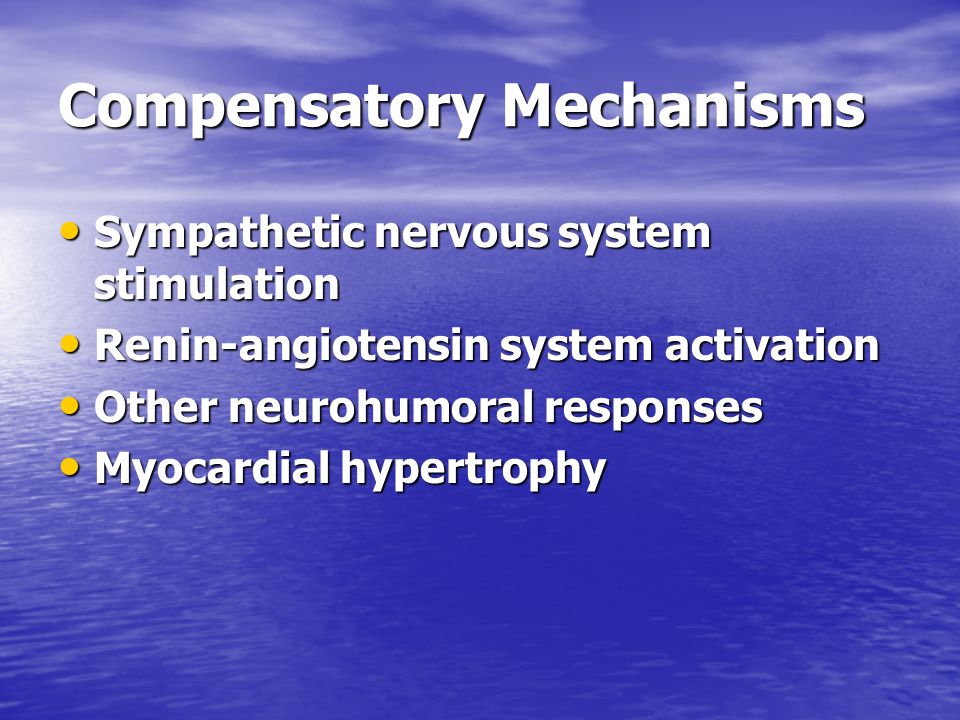 Compensatory Mechanisms

• Sympathetic nervous system stimulation
• Renin-angiotensin system activation
• Other neurohumoral responses
• Myocardial hypertrophy